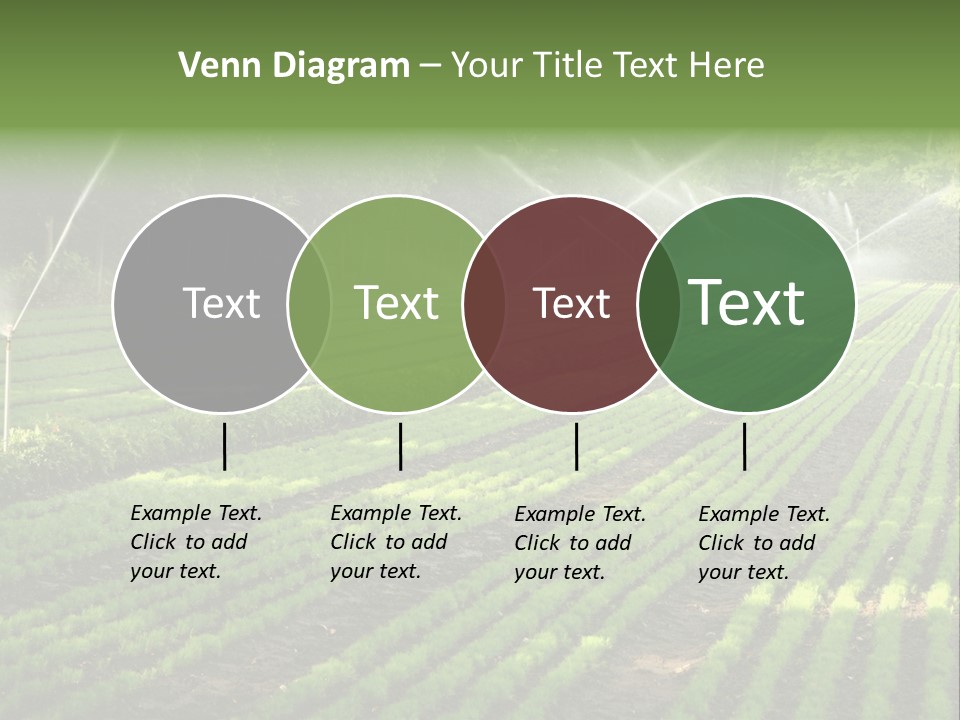 Venn Diagram – Your Title Text Here

Text

Text

Text

Text

Example Text. Click to add your text.

Example Text. Click to add your text.

Example Text. Click to add your text.

Example Text. Click to add your text.